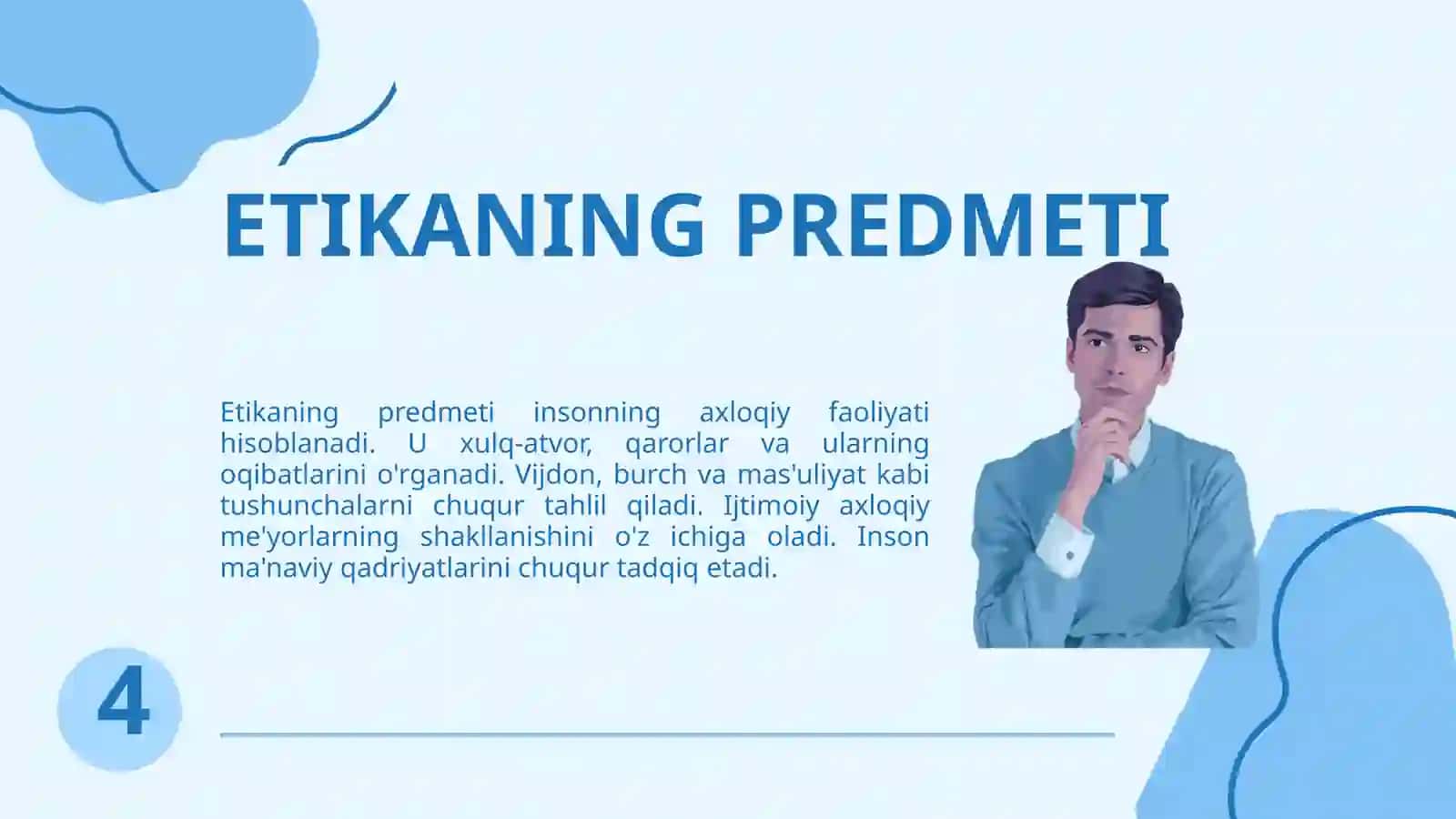 ETIKANING PREDMETI

Etikaning predmeti insonning axloqiy faoliyati hisoblanadi. U xulq-atvor, qarorlar va ularning oqibatlarini o'rganadi. Vijdon, burch va mas'uliyat kabi tushunchalarni chuqur tahlil qiladi. Ijtimoiy axloqiy me'yorlarning shakllanishini o'z ichiga oladi. Inson ma'naviy qadriyatlarini chuqur tadqiq etadi.

4